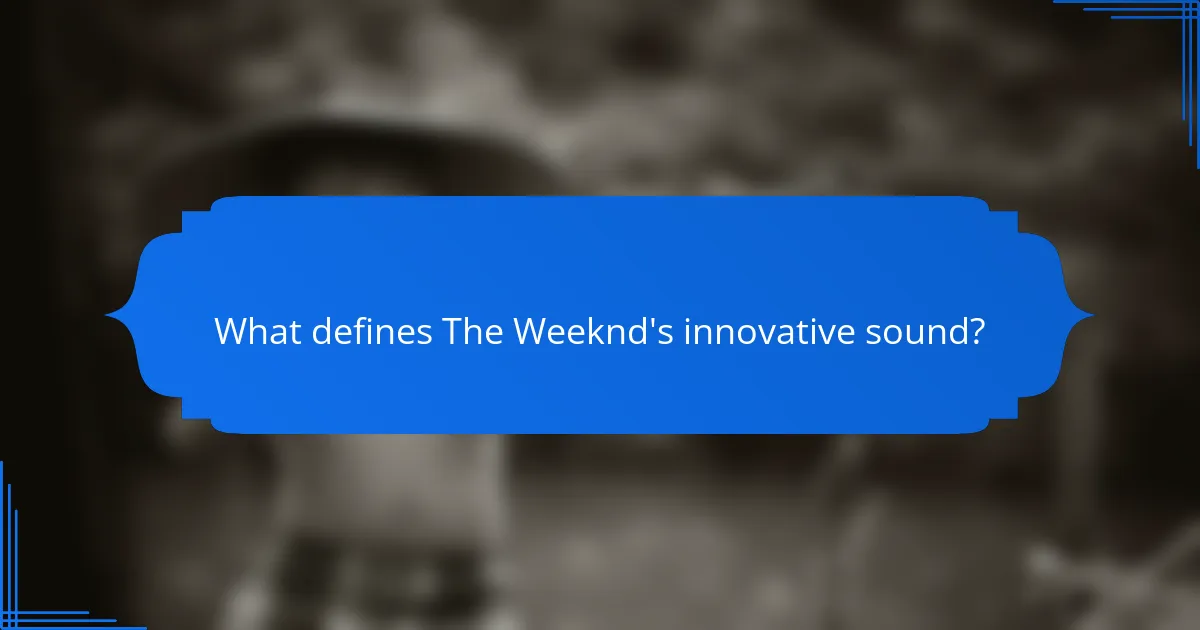 What defines The Weeknd's innovative sound?